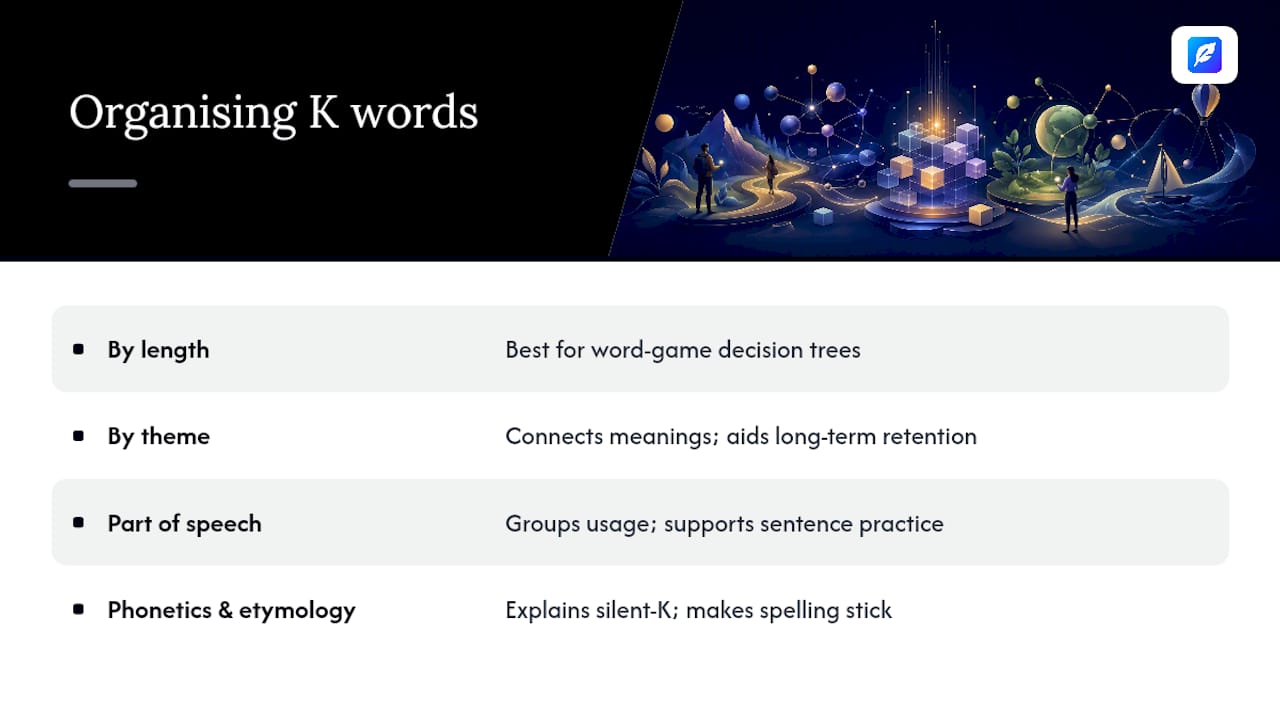 Organising K words

| | |
|---|---|
| By length | Best for word-game decision trees |
| By theme | Connects meanings; aids long-term retention |
| Part of speech | Groups usage; supports sentence practice |
| Phonetics & etymology | Explains silent-K; makes spelling stick |